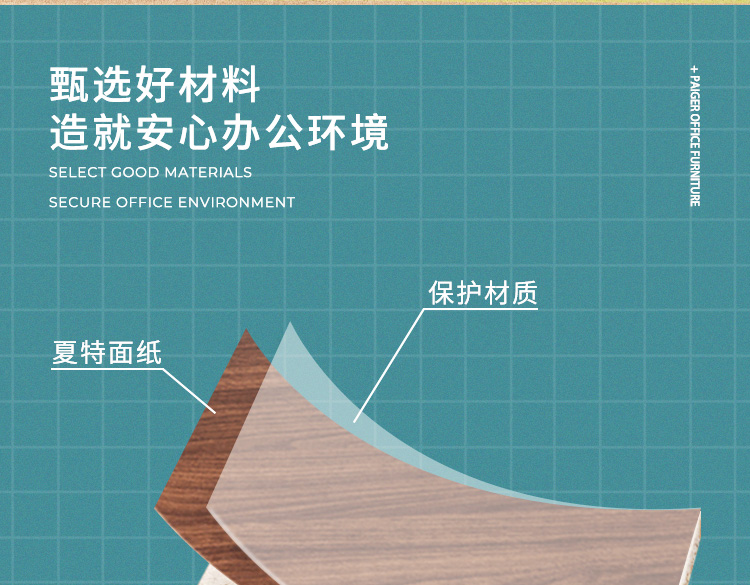 甄选好材料
造就安心办公环境
SELECT GOOD MATERIALS
SECURE OFFICE ENVIRONMENT

+ PAIGER OFFICE FURNITURE

保护材质

夏特面纸